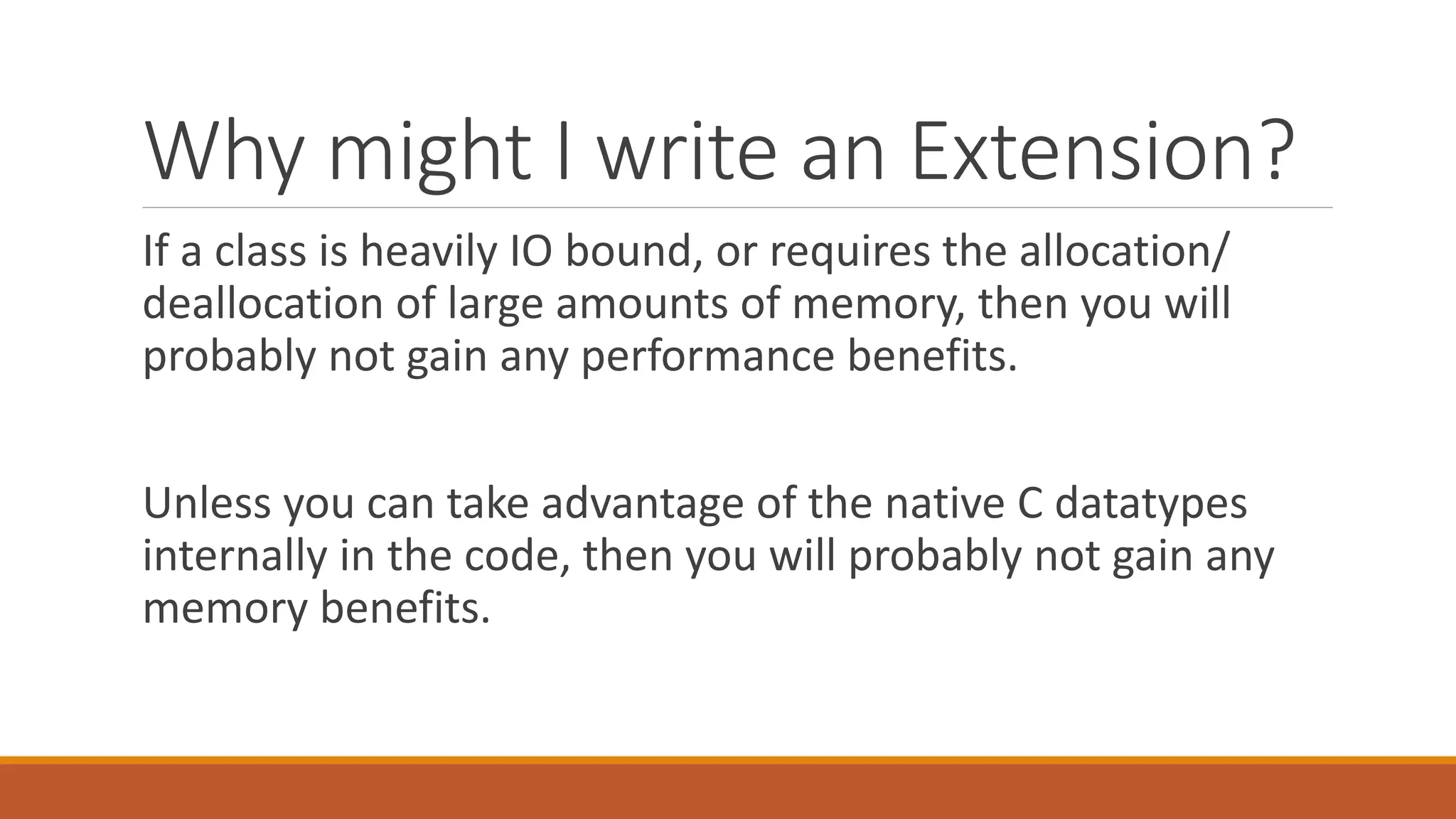 Why might I write an Extension?

If a class is heavily IO bound, or requires the allocation/ deallocation of large amounts of memory, then you will probably not gain any performance benefits.

Unless you can take advantage of the native C datatypes internally in the code, then you will probably not gain any memory benefits.